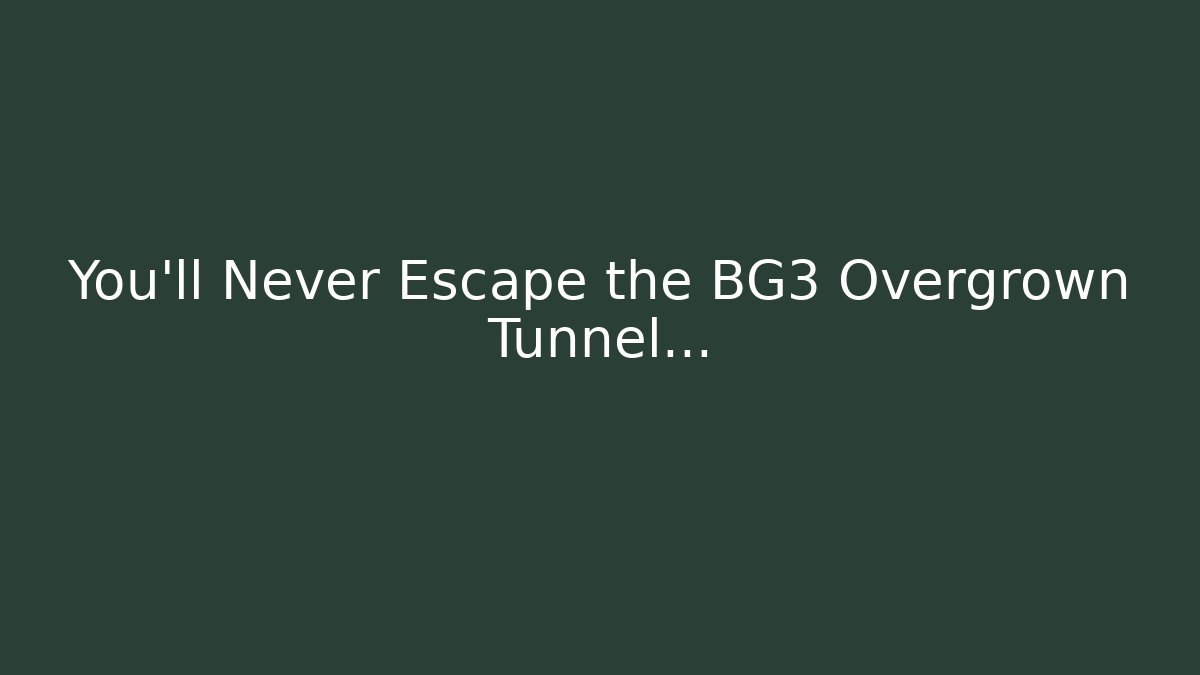 You'll Never Escape the BG3 Overgrown Tunnel...